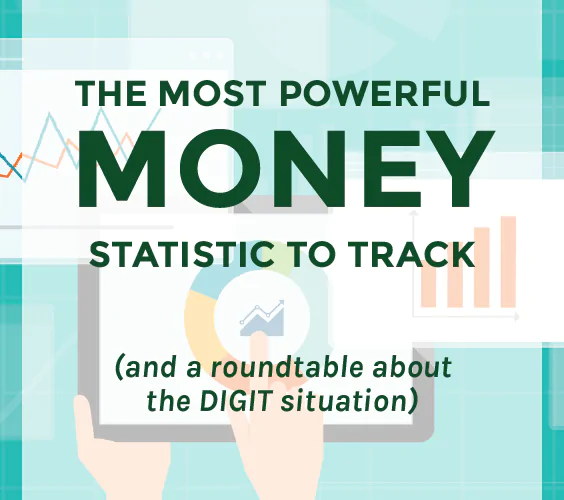 THE MOST POWERFUL
MONEY
STATISTIC TO TRACK

(and a roundtable about the DIGIT situation)